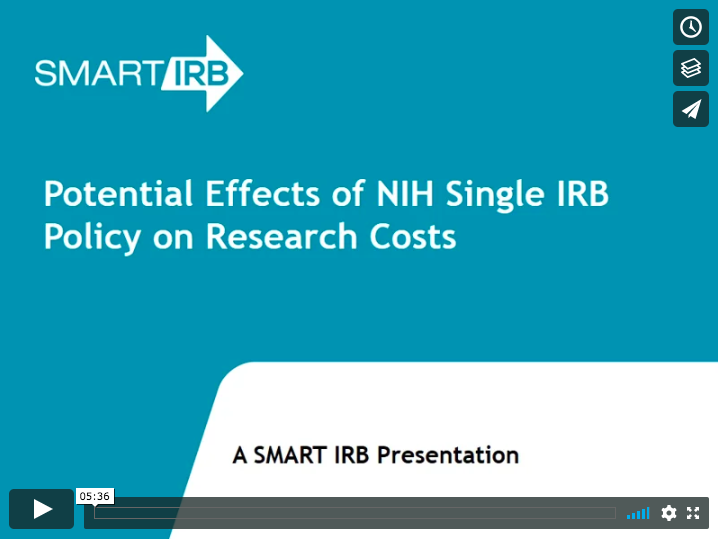 SMART IRB

Potential Effects of NIH Single IRB Policy on Research Costs

A SMART IRB Presentation

05:36